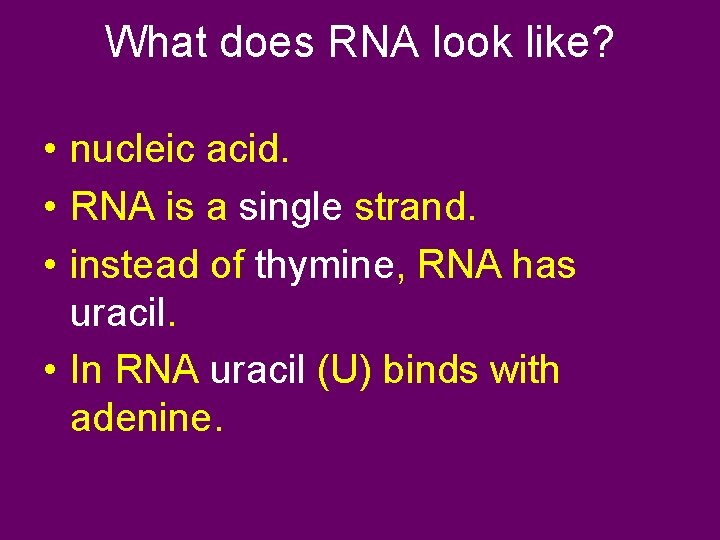 What does RNA look like?

• nucleic acid.
• RNA is a single strand.
• instead of thymine, RNA has uracil.
• In RNA uracil (U) binds with adenine.